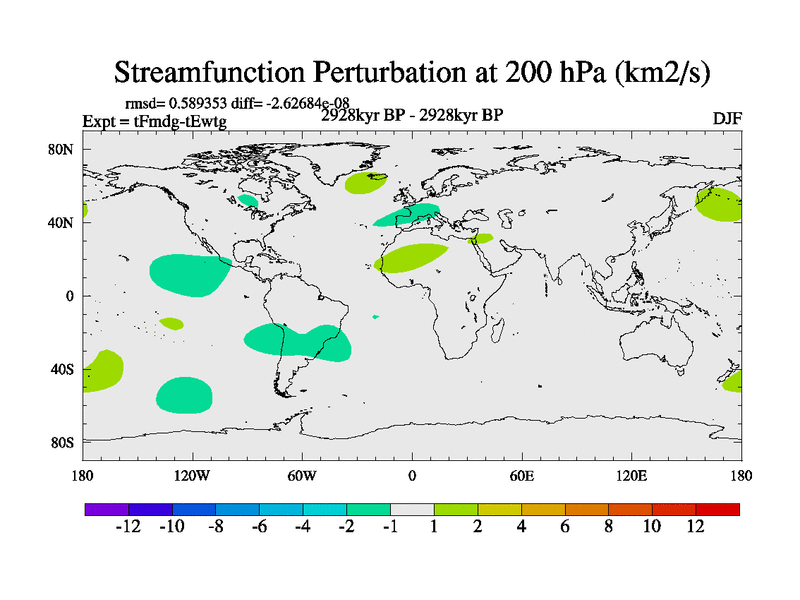 Streamfunction Perturbation at 200 hPa (km2/s)

rmsd= 0.589353 diff= -2.62684e-08

Expt = tFmdg-tEwtg

2928kyr BP - 2928kyr BP

DJF

80N
40N
0
40S
80S

180
120W
60W
0
60E
120E
180

-12 -10 -8 -6 -4 -2 -1 1 2 4 6 8 10 12